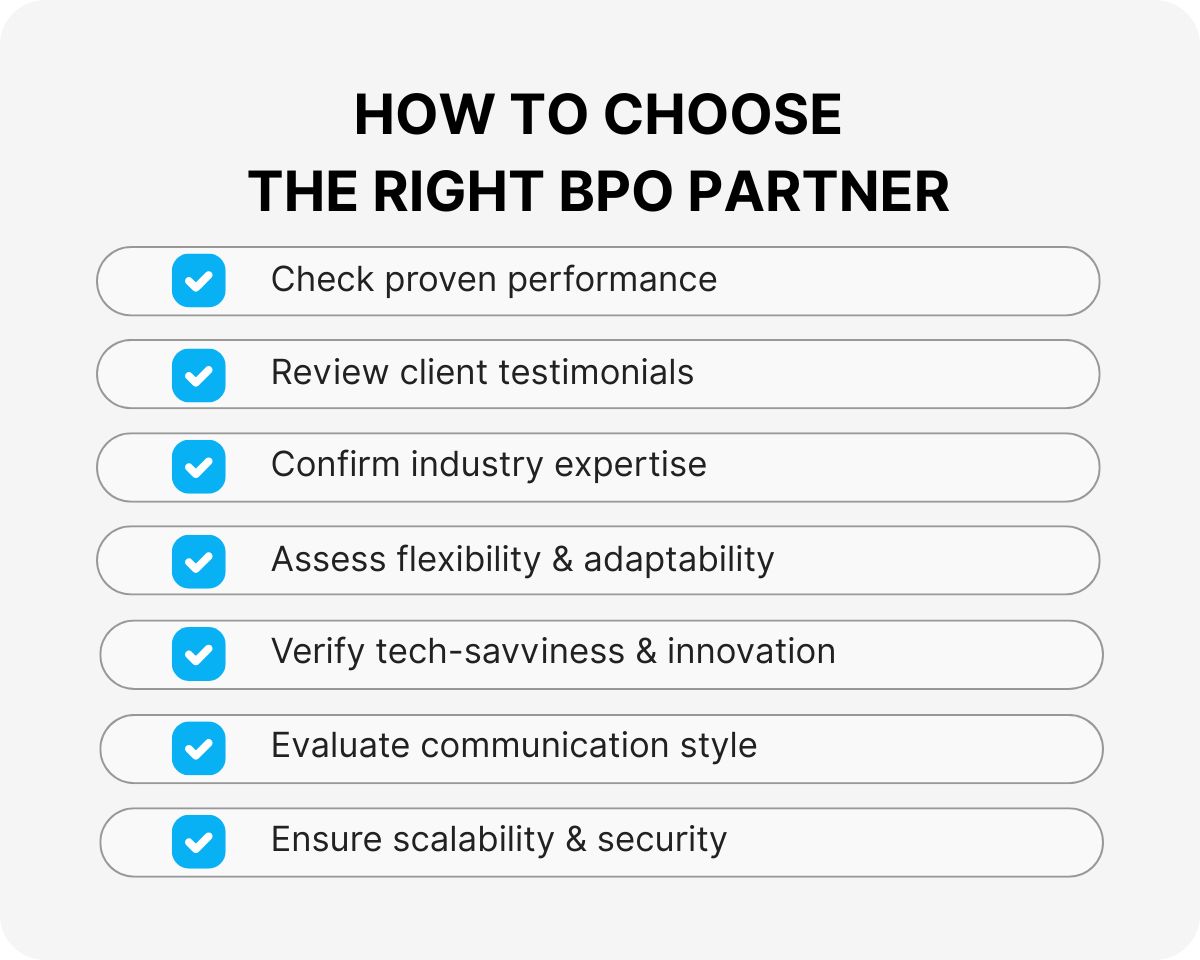 HOW TO CHOOSE
THE RIGHT BPO PARTNER

Check proven performance

Review client testimonials

Confirm industry expertise

Assess flexibility & adaptability

Verify tech-savviness & innovation

Evaluate communication style

Ensure scalability & security